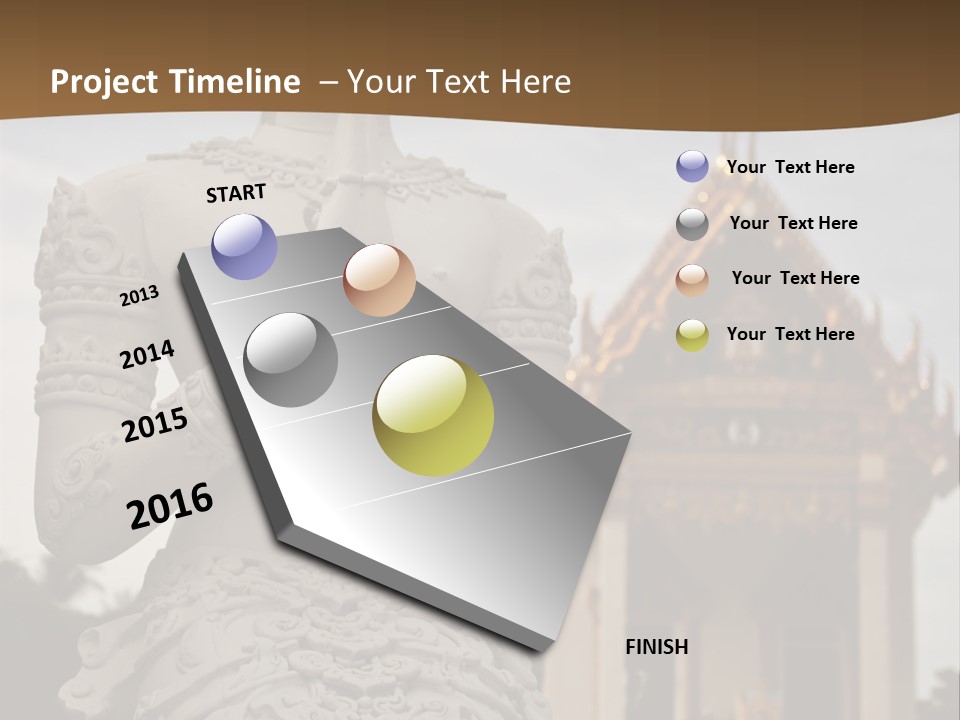 Project Timeline – Your Text Here

START

2013

2014

2015

2016

FINISH

Your Text Here

Your Text Here

Your Text Here

Your Text Here